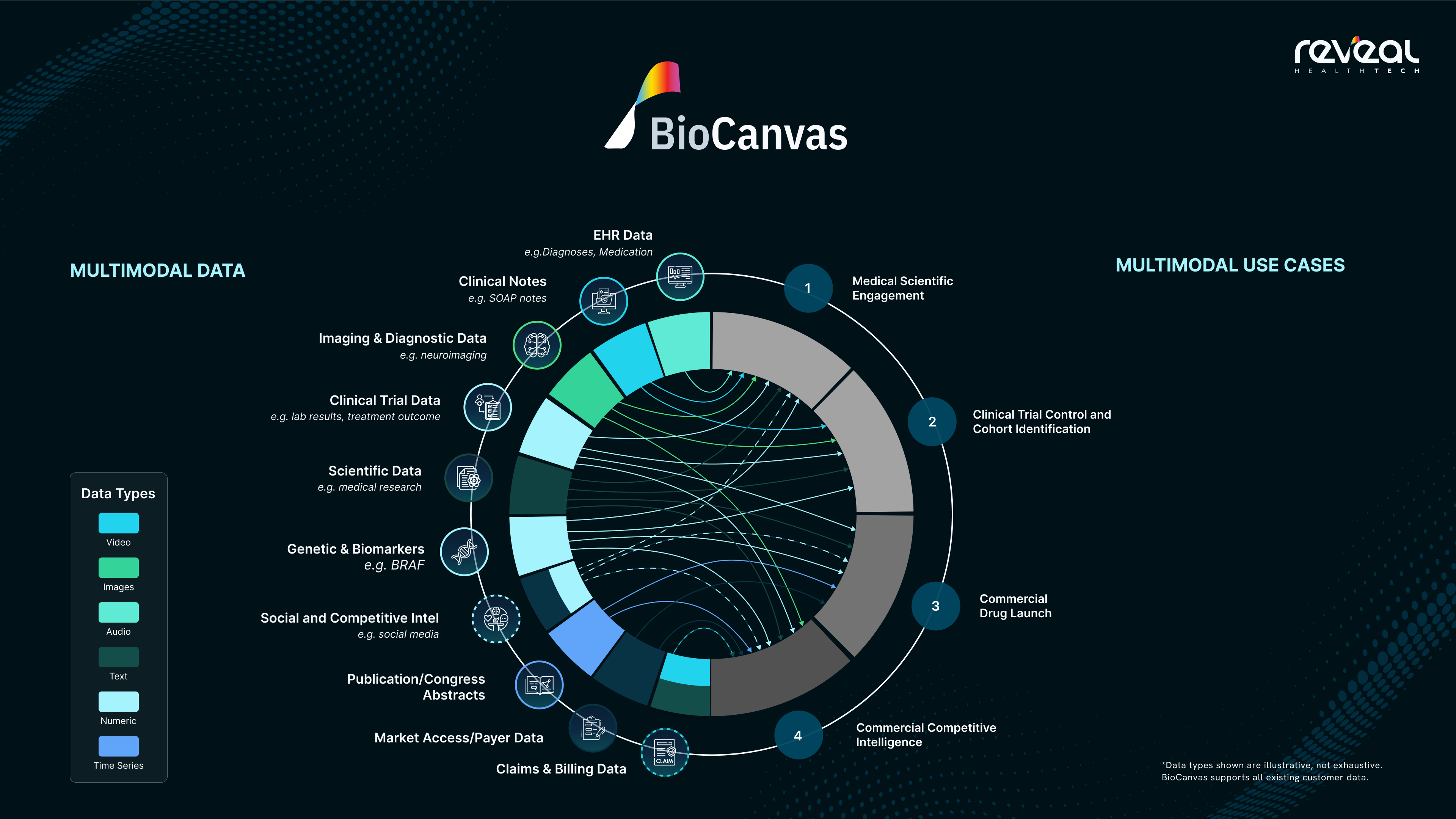 reveal
HEALTH TECH

BioCanvas

MULTIMODAL DATA

MULTIMODAL USE CASES

EHR Data
e.g.Diagnoses, Medication

Clinical Notes
e.g. SOAP notes

Imaging & Diagnostic Data
e.g. neuroimaging

Clinical Trial Data
e.g. lab results, treatment outcome

Scientific Data
e.g. medical research

Genetic & Biomarkers
e.g. BRAF

Social and Competitive Intel
e.g. social media

Publication/Congress Abstracts

Market Access/Payer Data

Claims & Billing Data

CLAIM

1 Medical Scientific Engagement

2 Clinical Trial Control and Cohort Identification

3 Commercial Drug Launch

4 Commercial Competitive Intelligence

Data Types
Video
Images
Audio
Text
Numeric
Time Series

*Data types shown are illustrative, not exhaustive. BioCanvas supports all existing customer data.